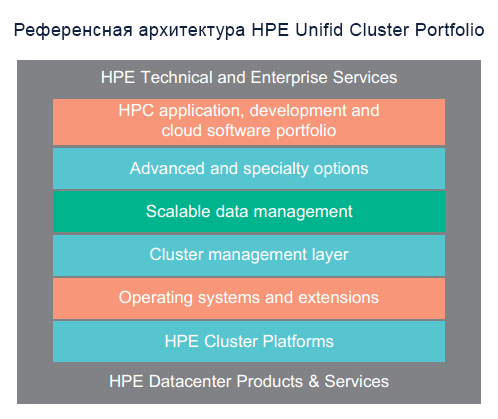 Референсная архитектура HPE Unifid Cluster Portfolio

HPE Technical and Enterprise Services

HPC application, development and cloud software portfolio

Advanced and specialty options

Scalable data management

Cluster management layer

Operating systems and extensions

HPE Cluster Platforms

HPE Datacenter Products & Services